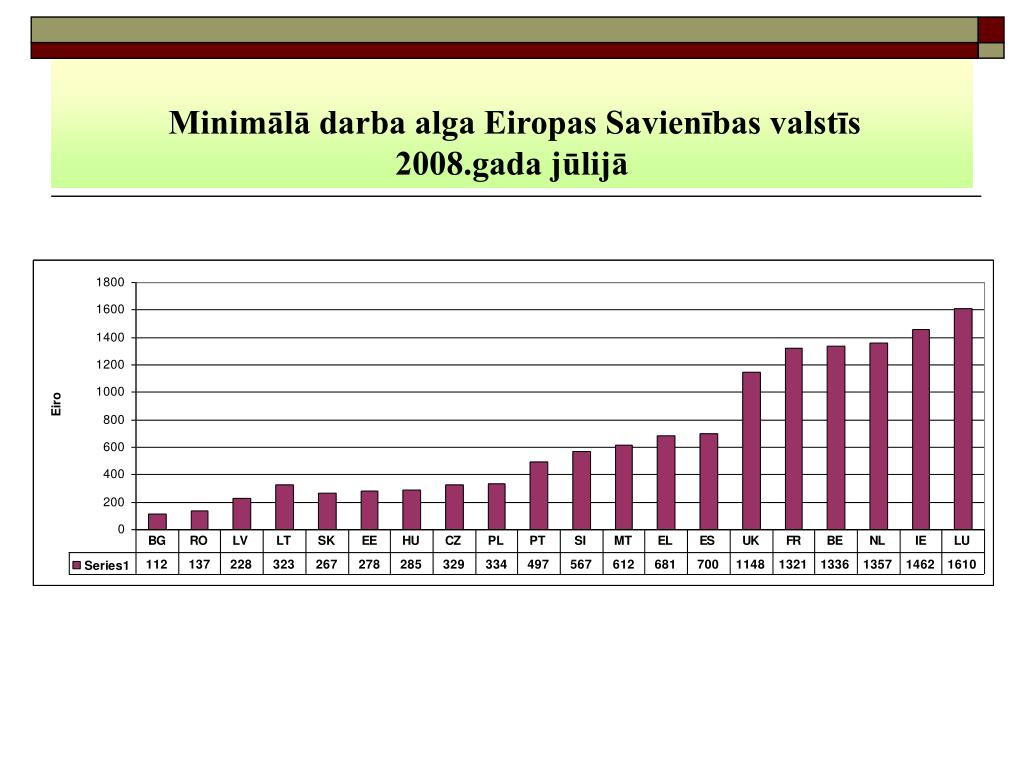 Minimālā darba alga Eiropas Savienības valstīs 2008.gada jūlijā

1800
1600
1400
1200
1000
800
600
400
200
0

Eiro

| | BG | RO | LV | LT | SK | EE | HU | CZ | PL | PT | SI | MT | EL | ES | UK | FR | BE | NL | IE | LU |
|---|---|---|---|---|---|---|---|---|---|---|---|---|---|---|---|---|---|---|---|---|
| Series1 | 112 | 137 | 228 | 323 | 267 | 278 | 285 | 329 | 334 | 497 | 567 | 612 | 681 | 700 | 1148 | 1321 | 1336 | 1357 | 1462 | 1610 |